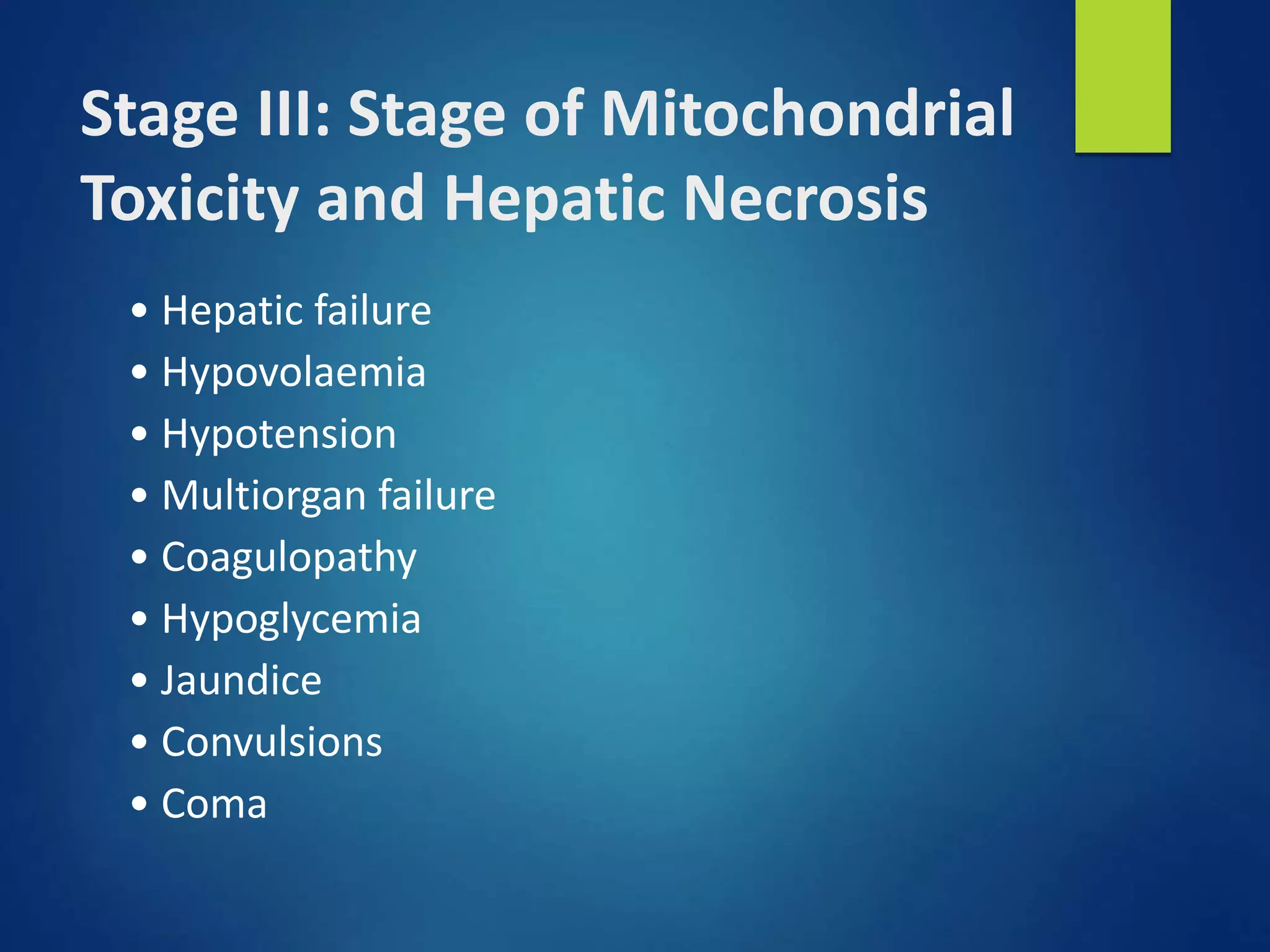 Stage III: Stage of Mitochondrial Toxicity and Hepatic Necrosis

• Hepatic failure
• Hypovolaemia
• Hypotension
• Multiorgan failure
• Coagulopathy
• Hypoglycemia
• Jaundice
• Convulsions
• Coma